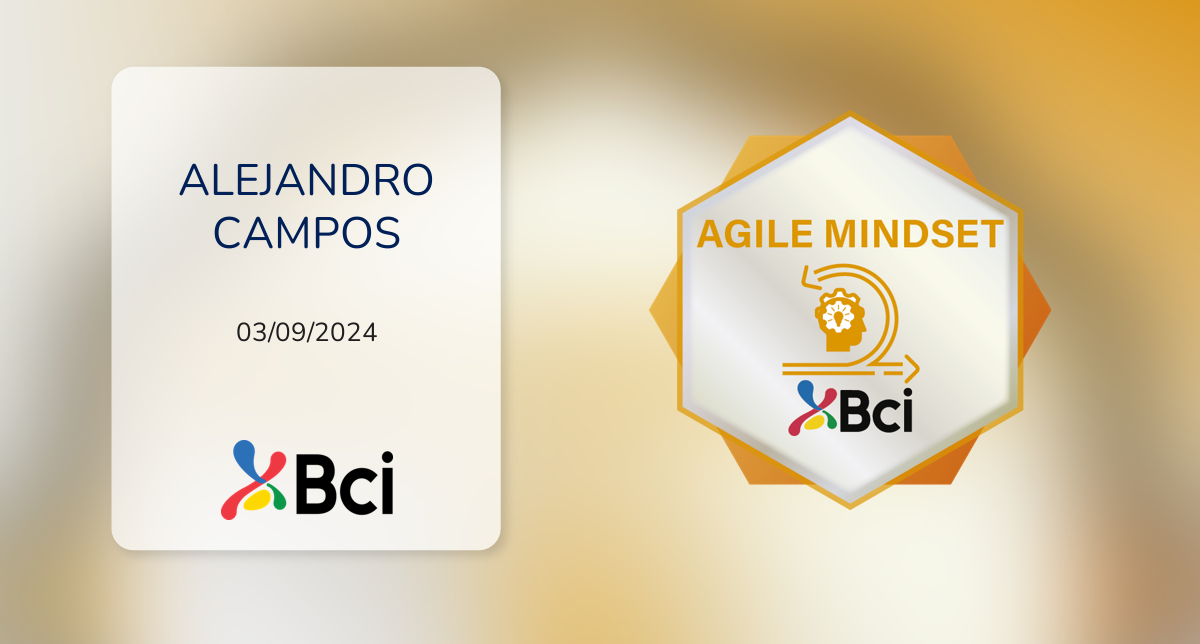 ALEJANDRO CAMPOS

03/09/2024

Bci

AGILE MINDSET

Bci